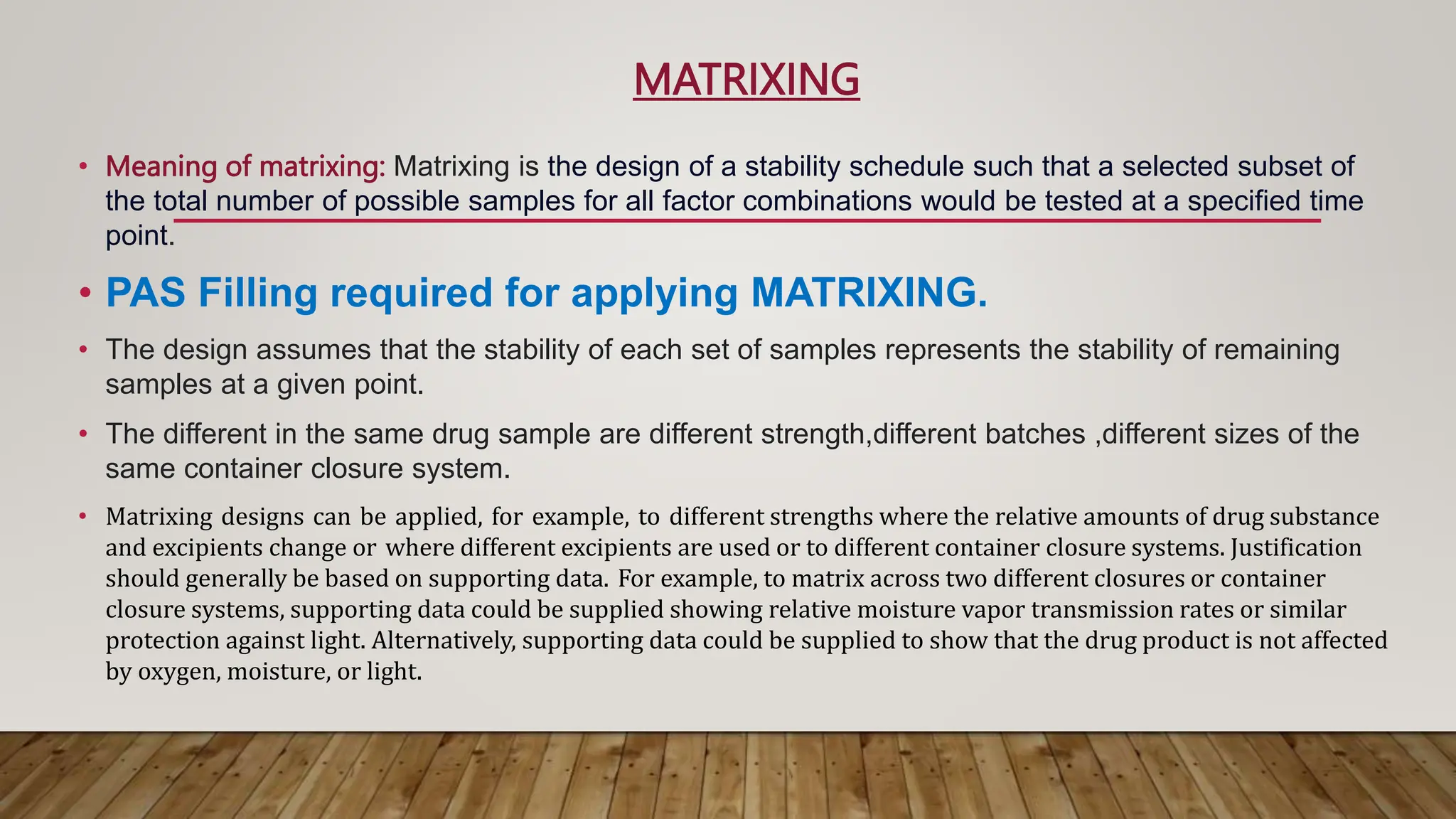 MATRIXING

• Meaning of matrixing: Matrixing is the design of a stability schedule such that a selected subset of the total number of possible samples for all factor combinations would be tested at a specified time point.

• PAS Filling required for applying MATRIXING.

• The design assumes that the stability of each set of samples represents the stability of remaining samples at a given point.

• The different in the same drug sample are different strength,different batches ,different sizes of the same container closure system.

• Matrixing designs can be applied, for example, to different strengths where the relative amounts of drug substance and excipients change or where different excipients are used or to different container closure systems. Justification should generally be based on supporting data. For example, to matrix across two different closures or container closure systems, supporting data could be supplied showing relative moisture vapor transmission rates or similar protection against light. Alternatively, supporting data could be supplied to show that the drug product is not affected by oxygen, moisture, or light.